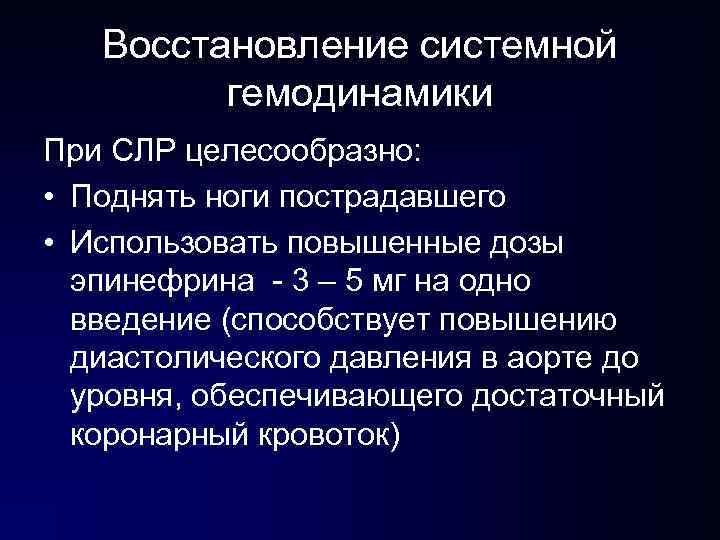 Восстановление системной гемодинамики

При СЛР целесообразно:

• Поднять ноги пострадавшего

• Использовать повышенные дозы эпинефрина  - 3 – 5 мг на одно введение (способствует повышению диастолического давления в аорте до уровня, обеспечивающего достаточный коронарный кровоток)